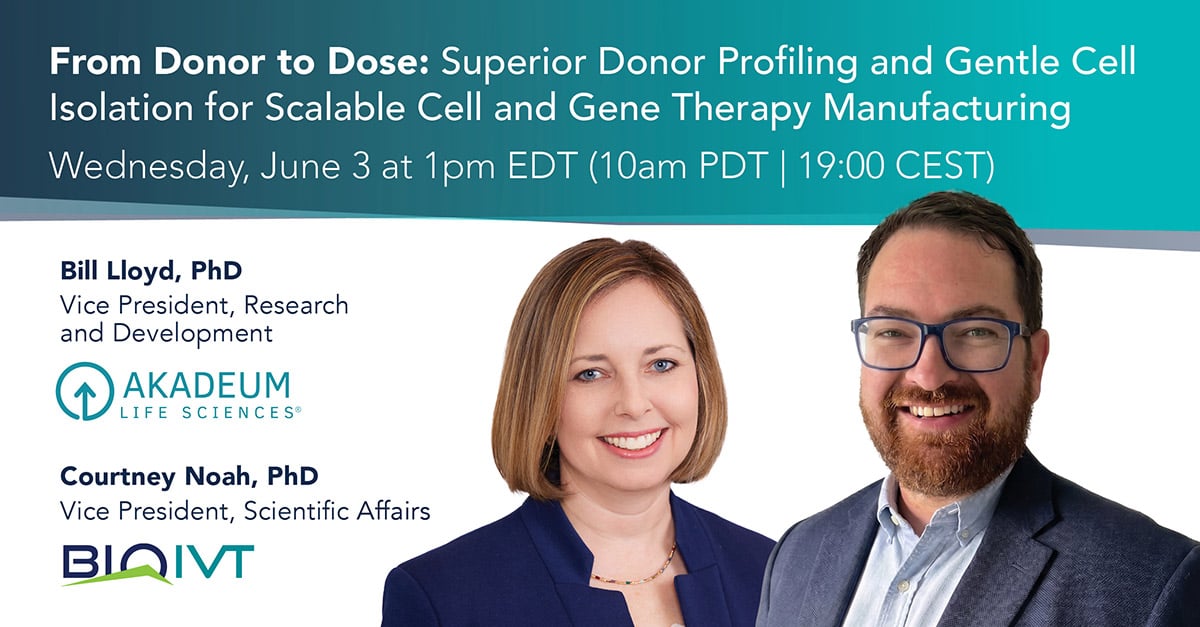 From Donor to Dose: Superior Donor Profiling and Gentle Cell Isolation for Scalable Cell and Gene Therapy Manufacturing

Wednesday, June 3 at 1pm EDT (10am PDT | 19:00 CEST)

Bill Lloyd, PhD
Vice President, Research and Development

AKADEUM
LIFE SCIENCES®

Courtney Noah, PhD
Vice President, Scientific Affairs

BIOIVT